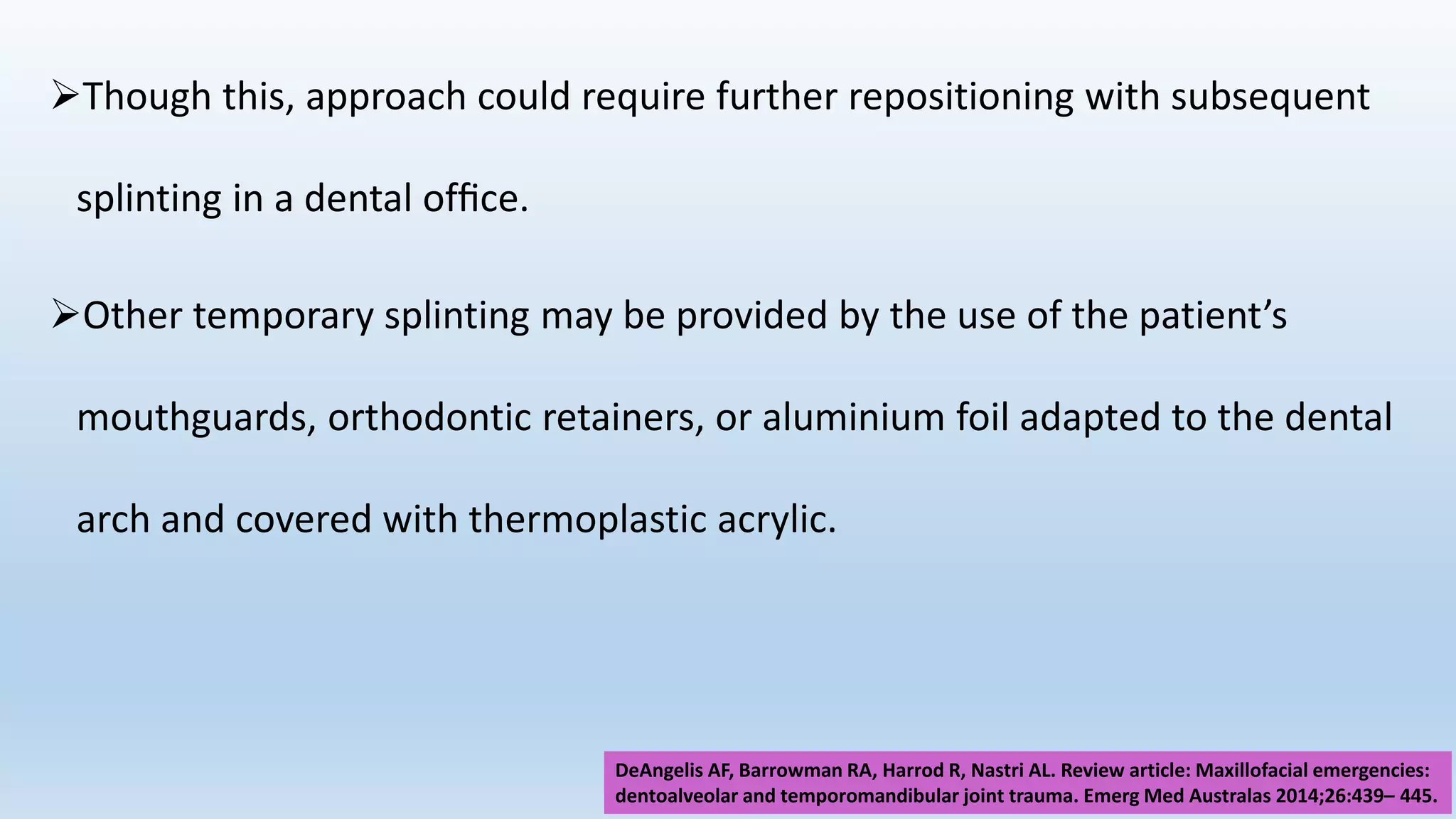 ➢Though this, approach could require further repositioning with subsequent splinting in a dental office.

➢Other temporary splinting may be provided by the use of the patient’s mouthguards, orthodontic retainers, or aluminium foil adapted to the dental arch and covered with thermoplastic acrylic.

DeAngelis AF, Barrowman RA, Harrod R, Nastri AL. Review article: Maxillofacial emergencies: dentoalveolar and temporomandibular joint trauma. Emerg Med Australas 2014;26:439– 445.